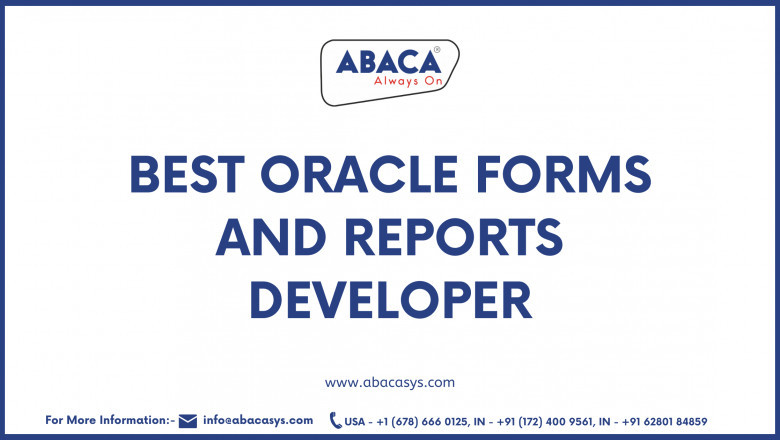 ABACA®
Always On

BEST ORACLE FORMS AND REPORTS DEVELOPER

www.abacasys.com

For More Information:- info@abacasys.com USA - +1 (678) 666 0125, IN - +91 (172) 400 9561, IN - +91 62801 84859